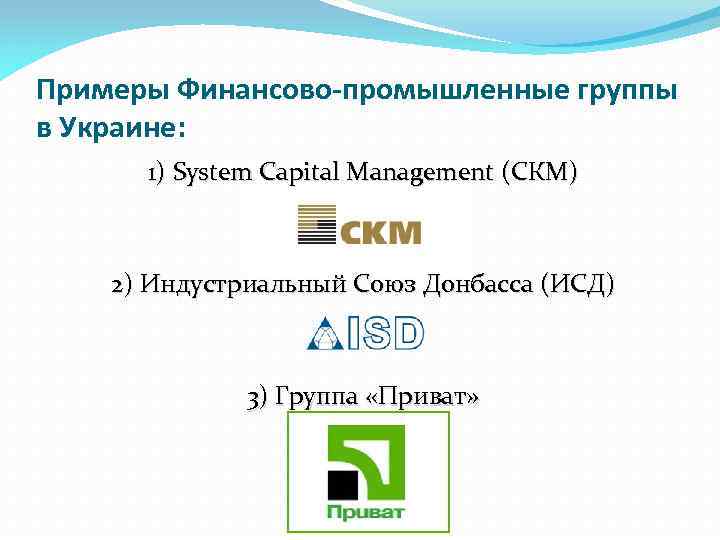 Примеры Финансово-промышленные группы в Украине:

1) System Capital Management (СКМ)

СКМ

2) Индустриальный Союз Донбасса (ИСД)

ISD

3) Группа «Приват»

Приват